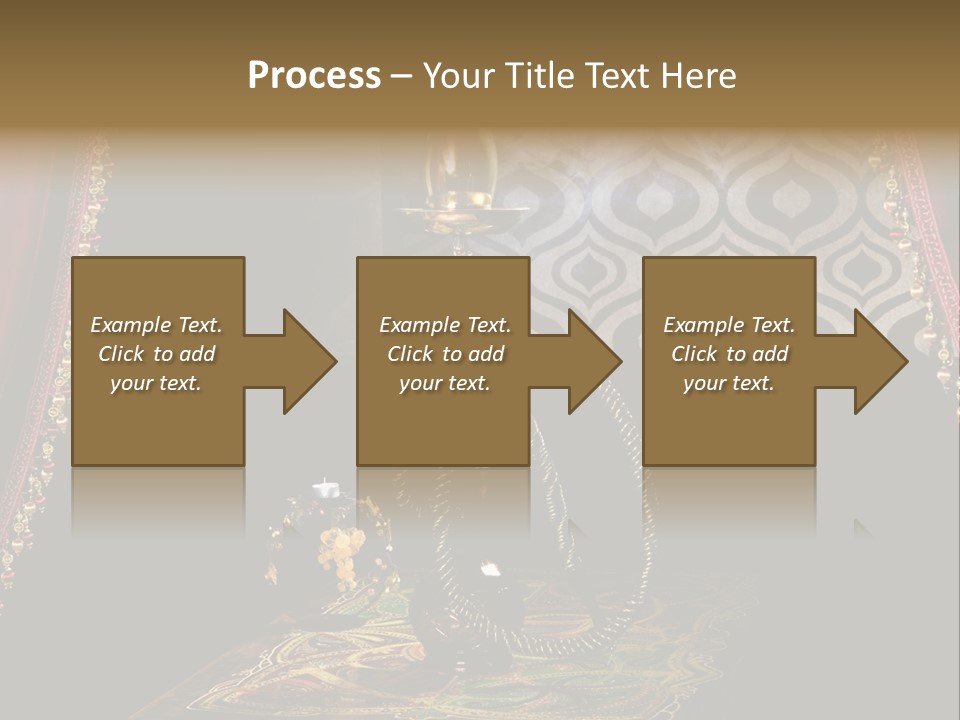 Process – Your Title Text Here

Example Text. Click to add your text.

Example Text. Click to add your text.

Example Text. Click to add your text.